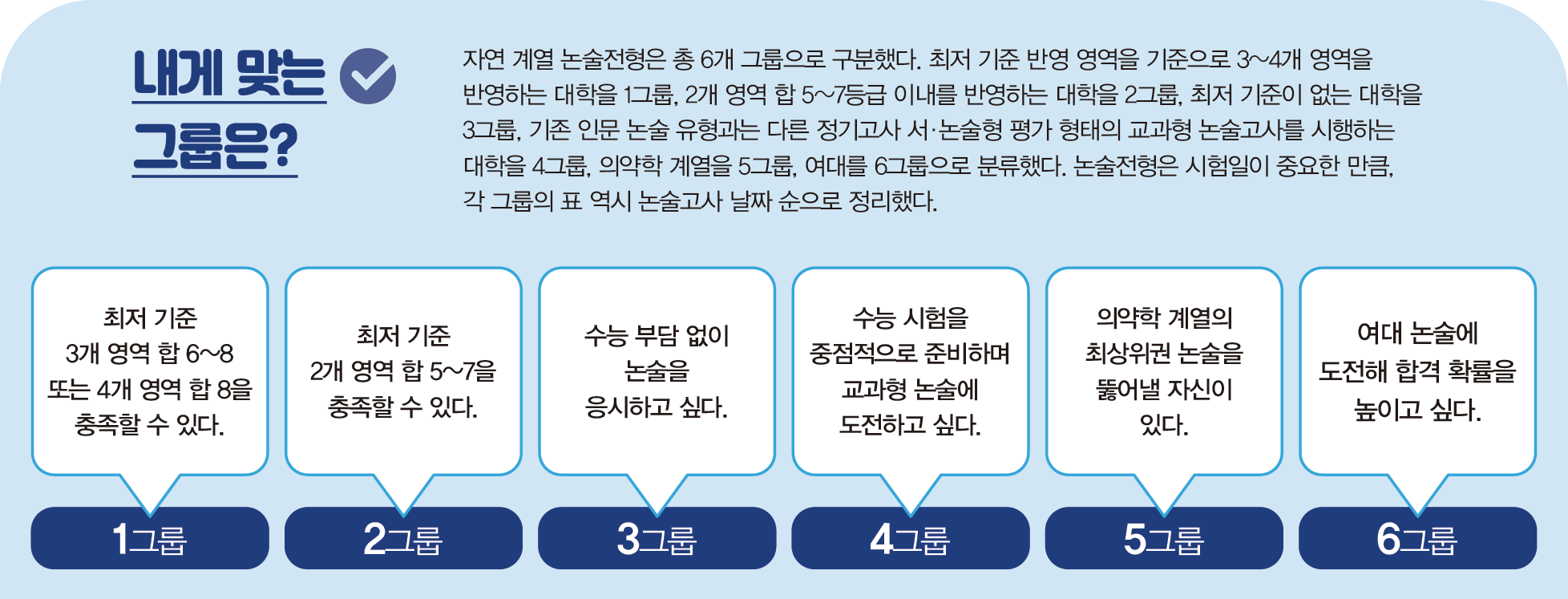 내게 맞는 그룹은?

자연 계열 논술전형은 총 6개 그룹으로 구분했다. 최저 기준 반영 영역을 기준으로 3~4개 영역을 반영하는 대학을 1그룹, 2개 영역 합 5~7등급 이내를 반영하는 대학을 2그룹, 최저 기준이 없는 대학을 3그룹, 기존 인문 논술 유형과는 다른 정기고사 서·논술형 평가 형태의 교과형 논술고사를 시행하는 대학을 4그룹, 의약학 계열을 5그룹, 여대를 6그룹으로 분류했다. 논술전형은 시험일이 중요한 만큼, 각 그룹의 표 역시 논술고사 날짜 순으로 정리했다.

최저 기준 3개 영역 합 6~8 또는 4개 영역 합 8을 충족할 수 있다.

1그룹

최저 기준 2개 영역 합 5~7을 충족할 수 있다.

2그룹

수능 부담 없이 논술을 응시하고 싶다.

3그룹

수능 시험을 중점적으로 준비하며 교과형 논술에 도전하고 싶다.

4그룹

의약학 계열의 최상위권 논술을 뚫어낼 자신이 있다.

5그룹

여대 논술에 도전해 합격 확률을 높이고 싶다.

6그룹